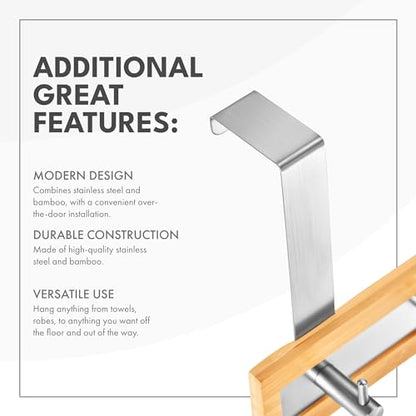 ADDITIONAL GREAT FEATURES:

MODERN DESIGN
Combines stainless steel and bamboo, with a convenient over-the-door installation.

DURABLE CONSTRUCTION
Made of high-quality stainless steel and bamboo.

VERSATILE USE
Hang anything from towels, robes, to anything you want off the floor and out of the way.